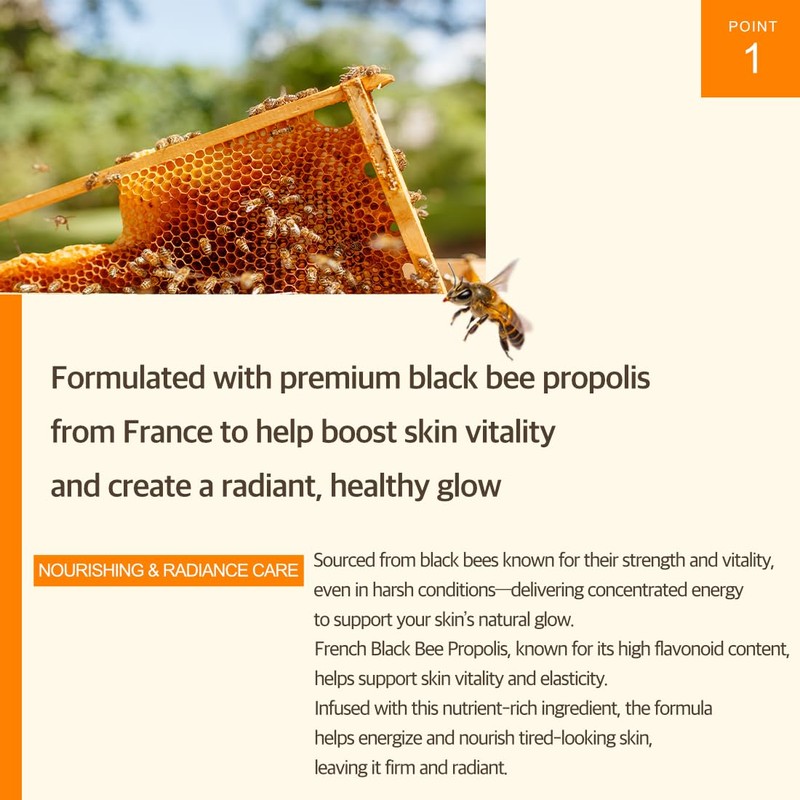 POINT
1

Formulated with premium black bee propolis from France to help boost skin vitality and create a radiant, healthy glow

NOURISHING & RADIANCE CARE

Sourced from black bees known for their strength and vitality, even in harsh conditions—delivering concentrated energy to support your skin's natural glow.
French Black Bee Propolis, known for its high flavonoid content, helps support skin vitality and elasticity.
Infused with this nutrient-rich ingredient, the formula helps energize and nourish tired-looking skin, leaving it firm and radiant.